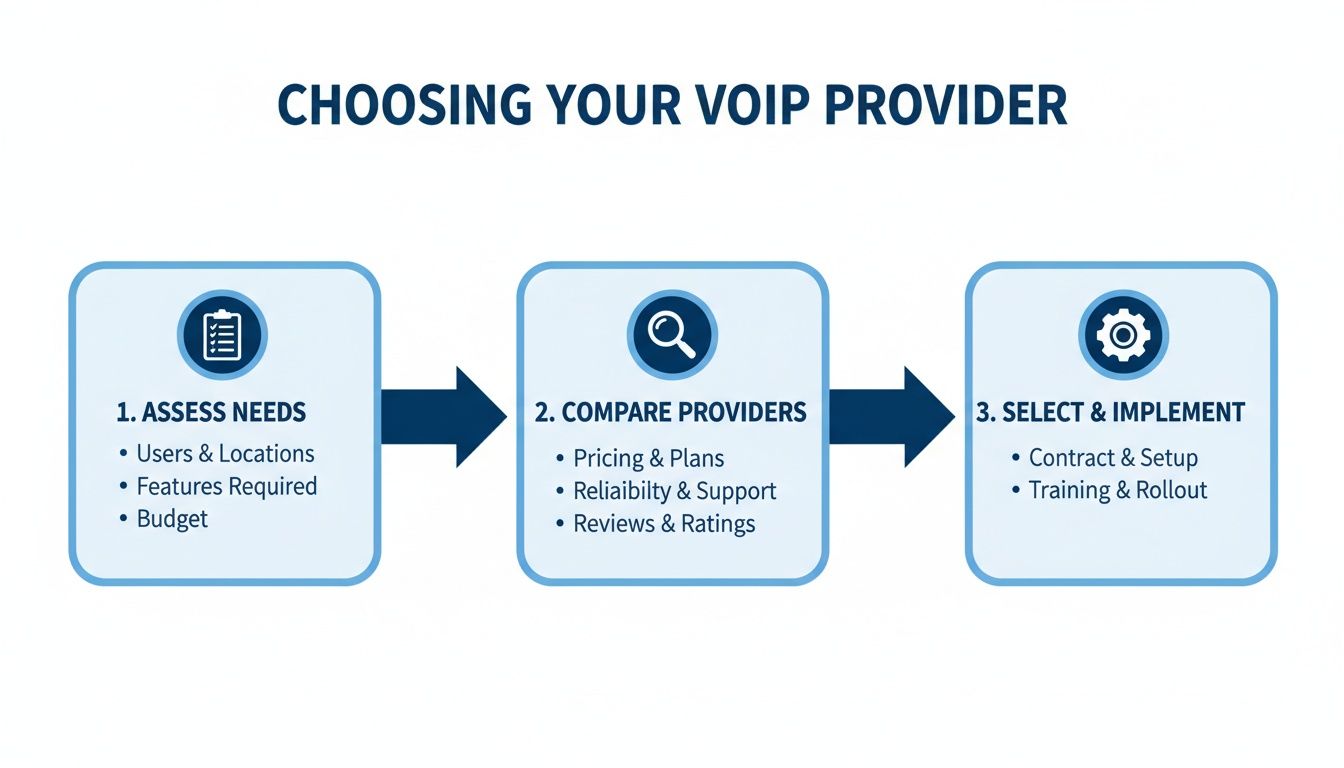 CHOOSING YOUR VOIP PROVIDER

1. ASSESS NEEDS
• Users & Locations
• Features Required
• Budget

2. COMPARE PROVIDERS
• Pricing & Plans
• Reliaibilty & Support
• Reviews & Ratings

3. SELECT & IMPLEMENT
• Contract & Setup
• Training & Rollout